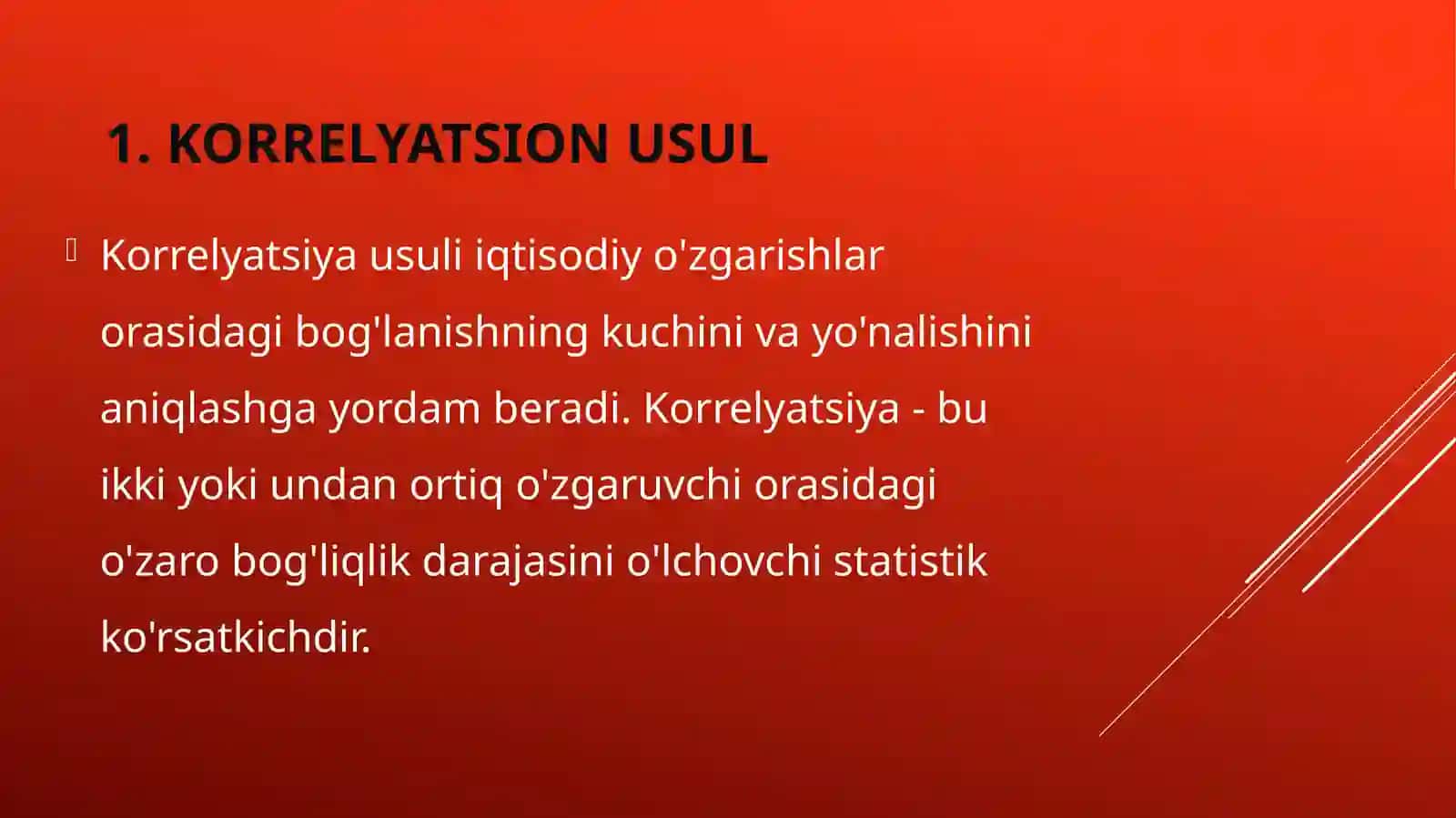 1. KORRELYATSION USUL

Korrelyatsiya usuli iqtisodiy o'zgarishlar orasidagi bog'lanishning kuchini va yo'nalishini aniqlashga yordam beradi. Korrelyatsiya - bu ikki yoki undan ortiq o'zgaruvchi orasidagi o'zaro bog'liqlik darajasini o'lchovchi statistik ko'rsatkichdir.